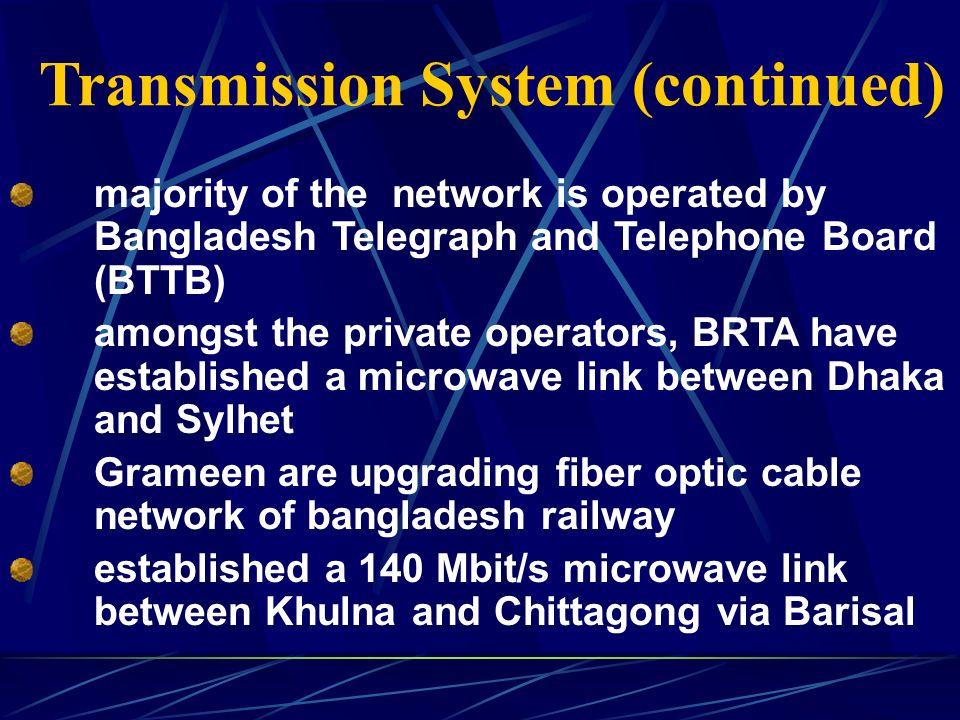 Transmission System (continued)

majority of the network is operated by Bangladesh Telegraph and Telephone Board (BTTB)

amongst the private operators, BRTA have established a microwave link between Dhaka and Sylhet

Grameen are upgrading fiber optic cable network of bangladesh railway

established a 140 Mbit/s microwave link between Khulna and Chittagong via Barisal